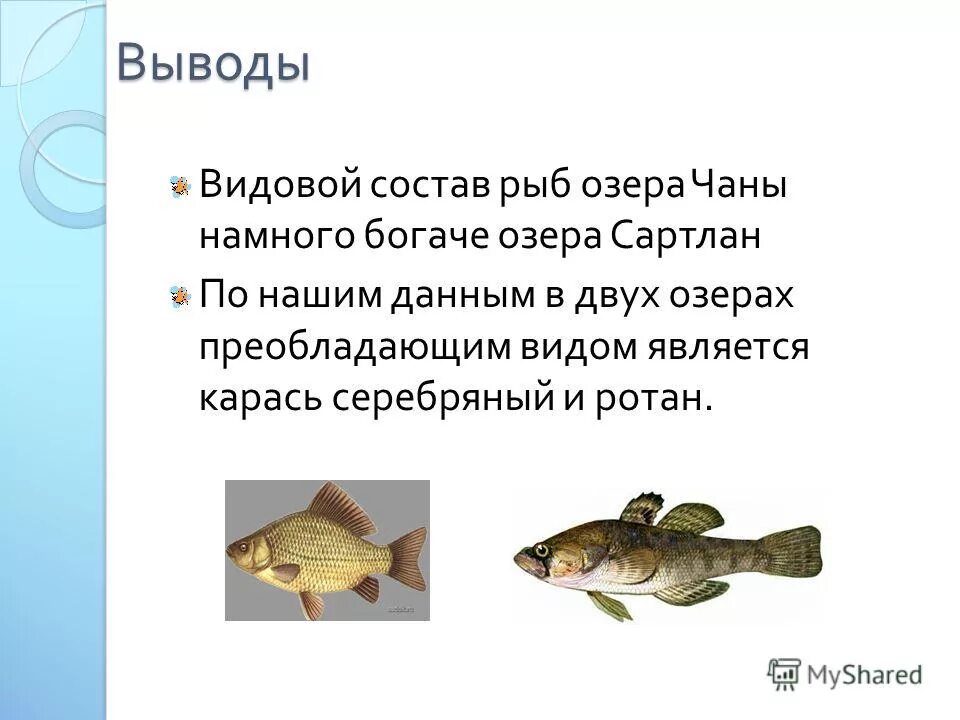 Выводы

Видовой состав рыб озера Чаны намного богаче озера Сартлан

По нашим данным в двух озерах преобладающим видом является карась серебряный и ротан.

MyShared